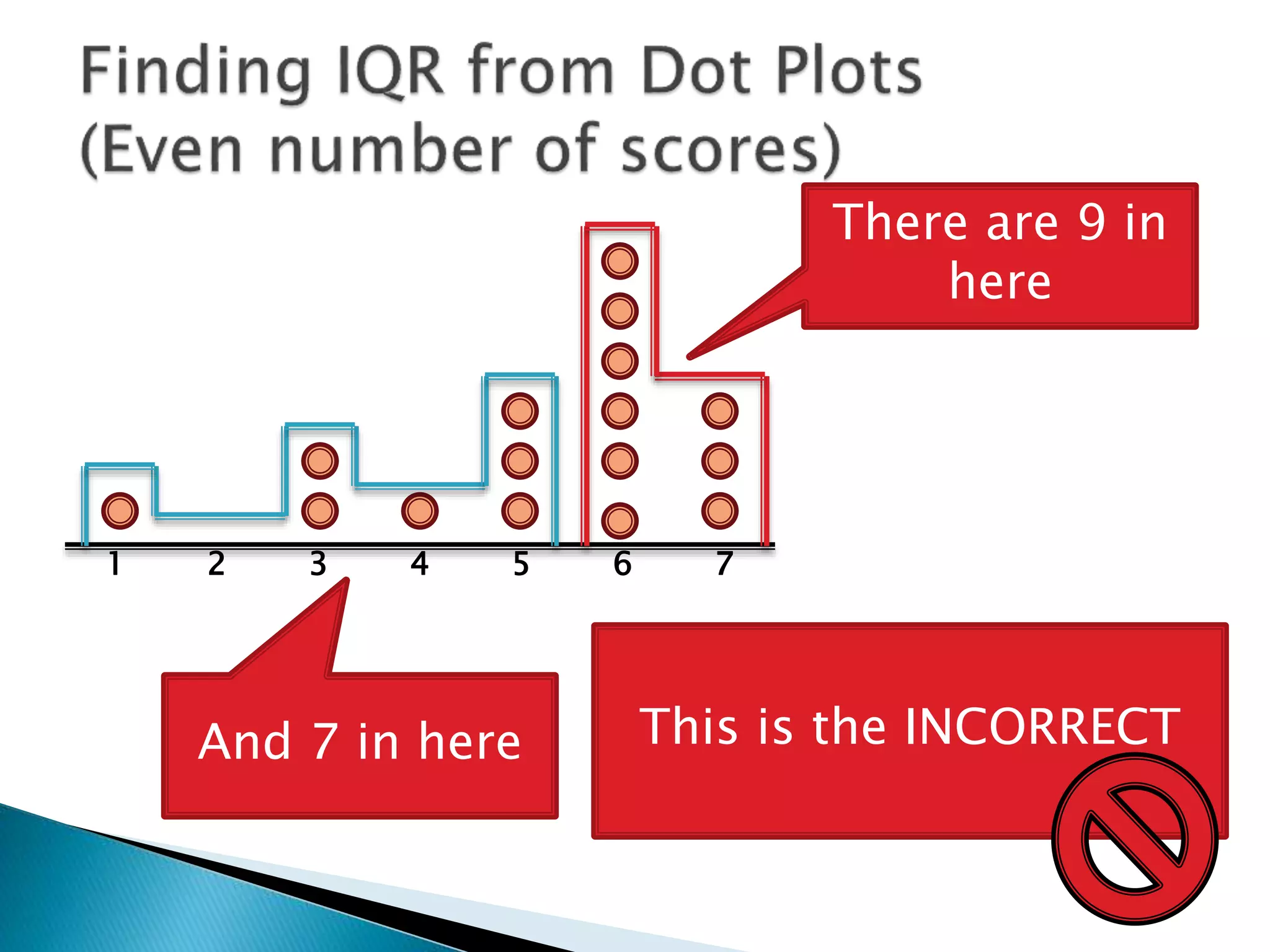 Finding IQR from Dot Plots (Even number of scores)

There are 9 in here

1 2 3 4 5 6 7

And 7 in here

This is the INCORRECT